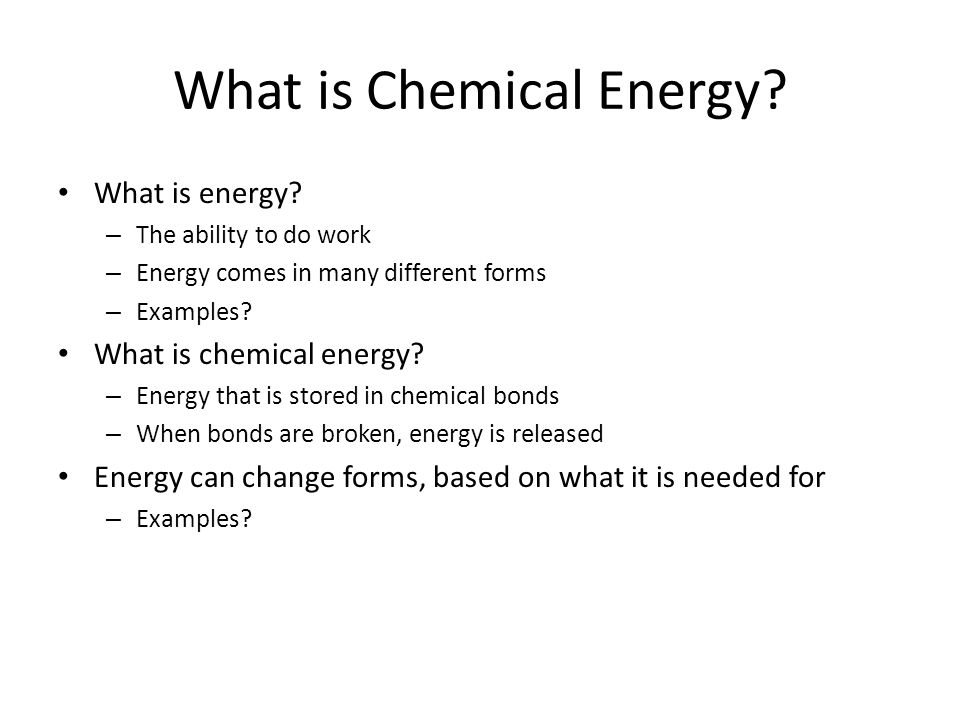 What is Chemical Energy?

• What is energy?
– The ability to do work
– Energy comes in many different forms
– Examples?
• What is chemical energy?
– Energy that is stored in chemical bonds
– When bonds are broken, energy is released
• Energy can change forms, based on what it is needed for
– Examples?